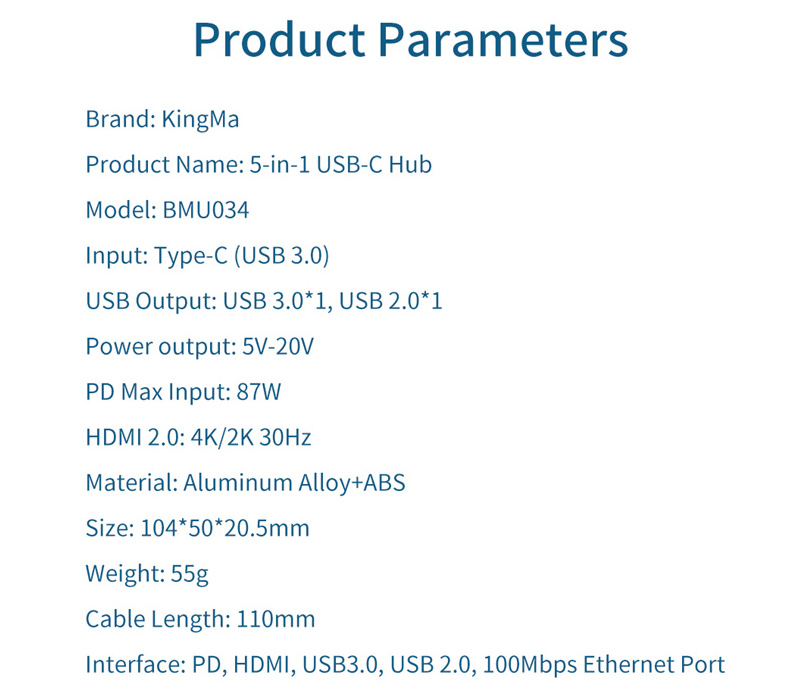 Product Parameters

Brand: KingMa

Product Name: 5-in-1 USB-C Hub

Model: BMU034

Input: Type-C (USB 3.0)

USB Output: USB 3.0*1, USB 2.0*1

Power output: 5V-20V

PD Max Input: 87W

HDMI 2.0: 4K/2K 30Hz

Material: Aluminum Alloy+ABS

Size: 104*50*20.5mm

Weight: 55g

Cable Length: 110mm

Interface: PD, HDMI, USB3.0, USB 2.0, 100Mbps Ethernet Port